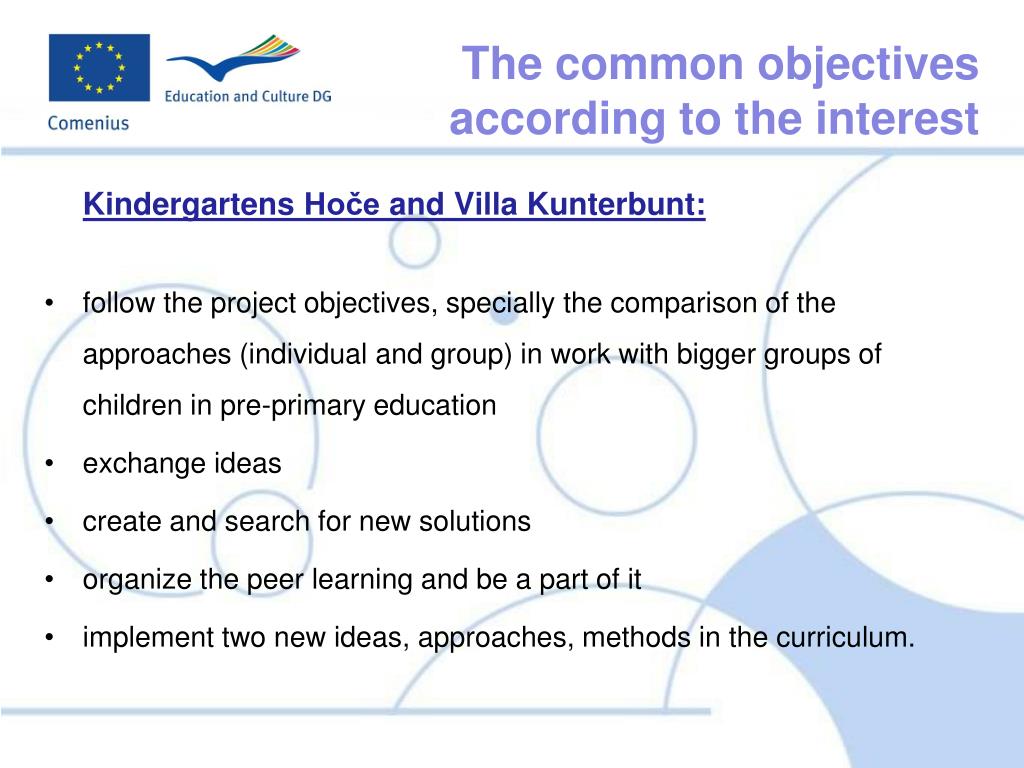 Education and Culture DG

Comenius

The common objectives according to the interest

Kindergartens Hoče and Villa Kunterbunt:

• follow the project objectives, specially the comparison of the approaches (individual and group) in work with bigger groups of children in pre-primary education

• exchange ideas

• create and search for new solutions

• organize the peer learning and be a part of it

• implement two new ideas, approaches, methods in the curriculum.